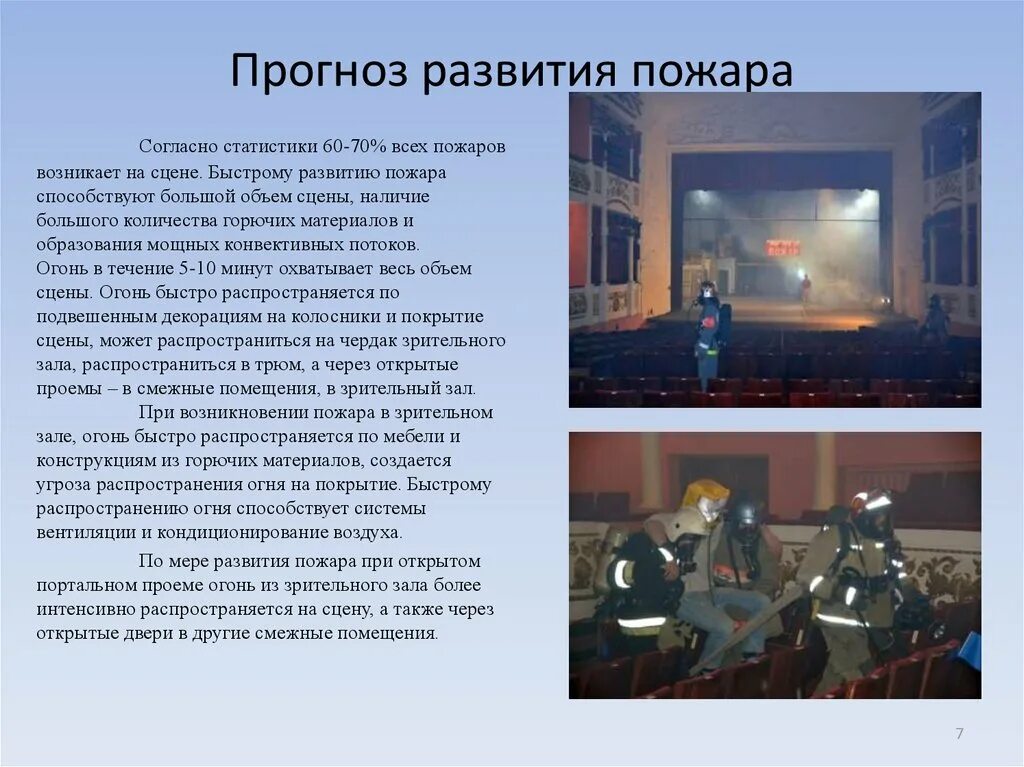 Прогноз развития пожара

Согласно статистики 60-70% всех пожаров возникает на сцене. Быстрому развитию пожара способствуют большой объем сцены, наличие большого количества горючих материалов и образования мощных конвективных потоков.
Огонь в течение 5-10 минут охватывает весь объем сцены. Огонь быстро распространяется по подвешенным декорациям на колосники и покрытие сцены, может распространиться на чердак зрительного зала, распространиться в трюм, а через открытые проемы – в смежные помещения, в зрительный зал.

При возникновении пожара в зрительном зале, огонь быстро распространяется по мебели и конструкциям из горючих материалов, создается угроза распространения огня на покрытие. Быстрому распространению огня способствует системы вентиляции и кондиционирование воздуха.

По мере развития пожара при открытом портальном проеме огонь из зрительного зала более интенсивно распространяется на сцену, а также через открытые двери в другие смежные помещения.

7